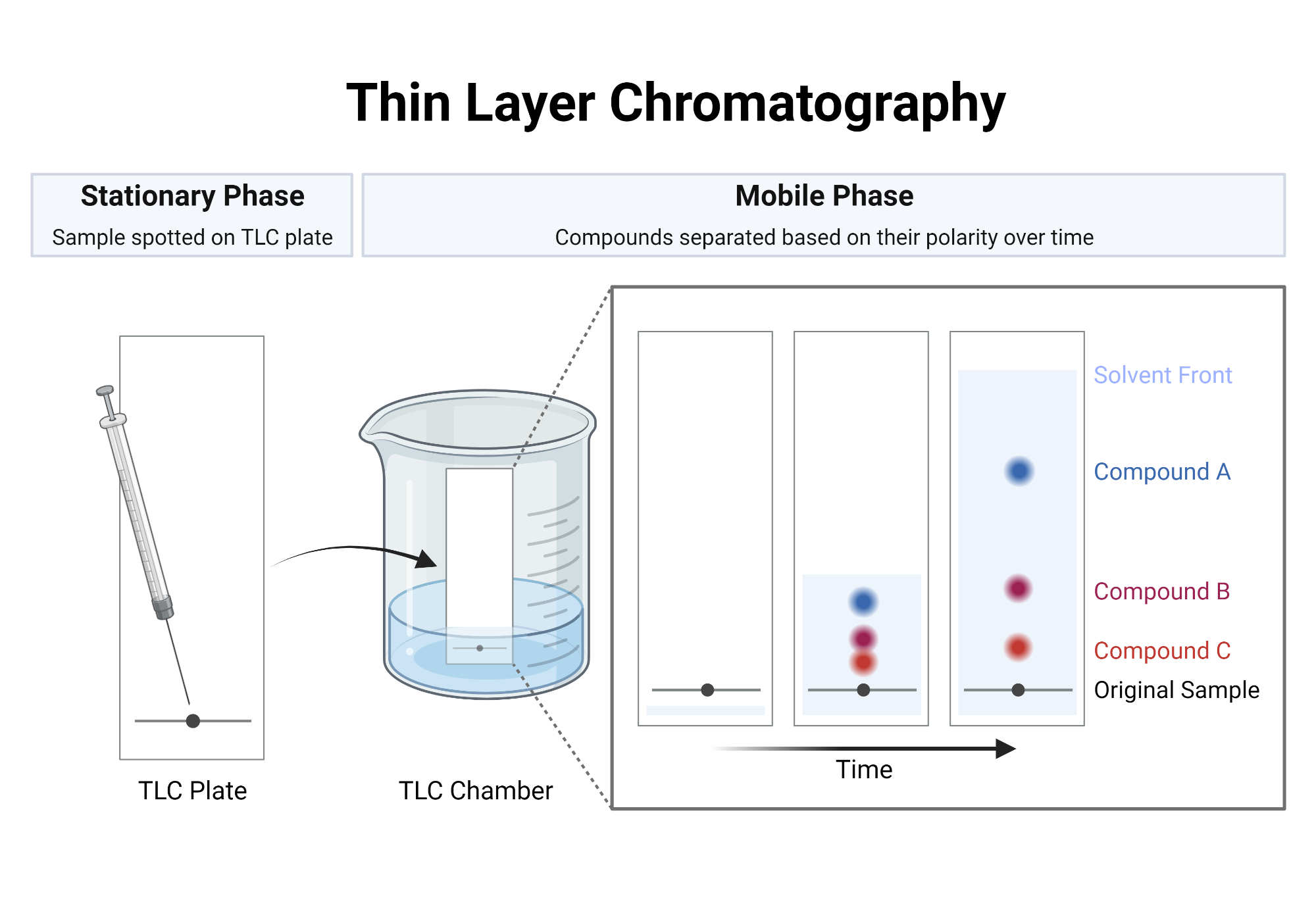 Thin Layer Chromatography

Stationary Phase
Sample spotted on TLC plate

Mobile Phase
Compounds separated based on their polarity over time

TLC Plate

TLC Chamber

Solvent Front
Compound A
Compound B
Compound C
Original Sample

Time